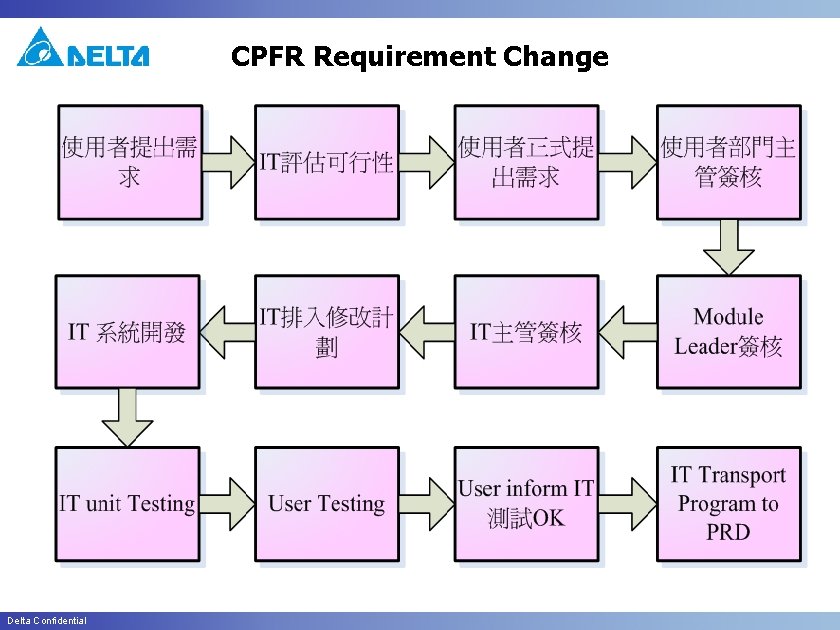 DELTA

CPFR Requirement Change

使用者提出需求

IT評估可行性

使用者正式提出需求

使用者部門主管簽核

Module Leader簽核

IT主管簽核

IT排入修改計劃

IT 系統開發

IT unit Testing

User Testing

User inform IT 測試OK

IT Transport Program to PRD

Delta Confidential